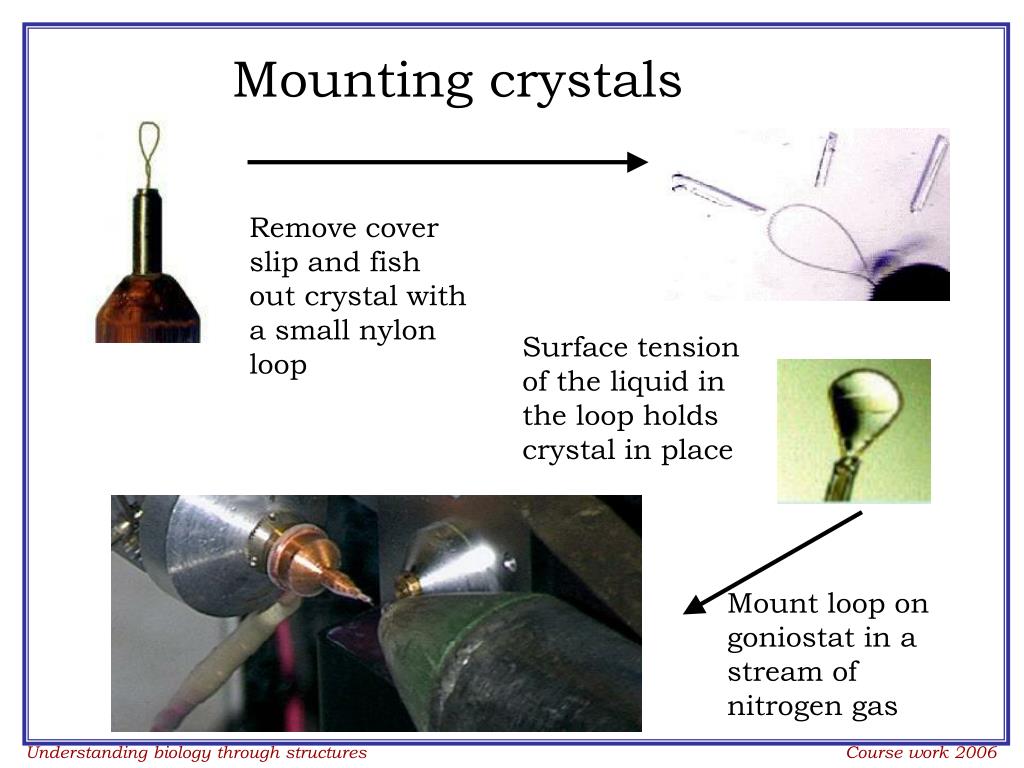 Mounting crystals

Remove cover slip and fish out crystal with a small nylon loop

Surface tension of the liquid in the loop holds crystal in place

Mount loop on goniostat in a stream of nitrogen gas

Understanding biology through structures

Course work 2006